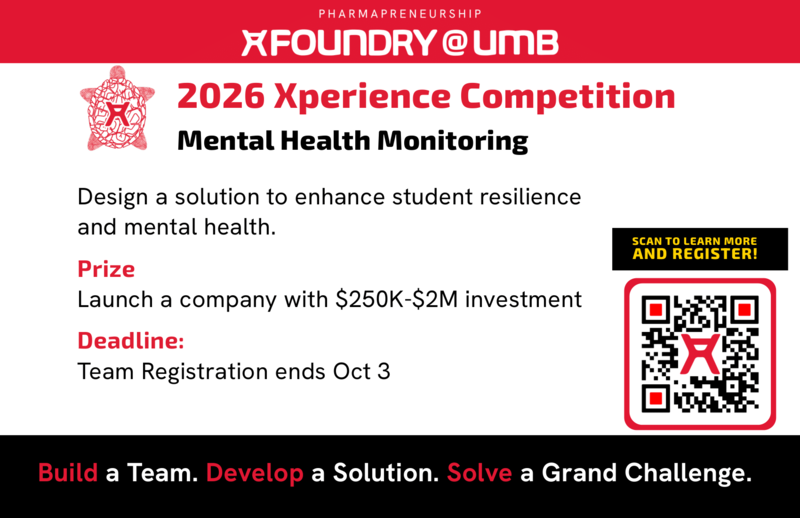 PHARMAPRENEURSHIP
XFOUNDRY@UMB

2026 Xperience Competition
Mental Health Monitoring

Design a solution to enhance student resilience and mental health.

Prize
Launch a company with \$250K-\$2M investment

Deadline:
Team Registration ends Oct 3

SCAN TO LEARN MORE AND REGISTER!

Build a Team. Develop a Solution. Solve a Grand Challenge.